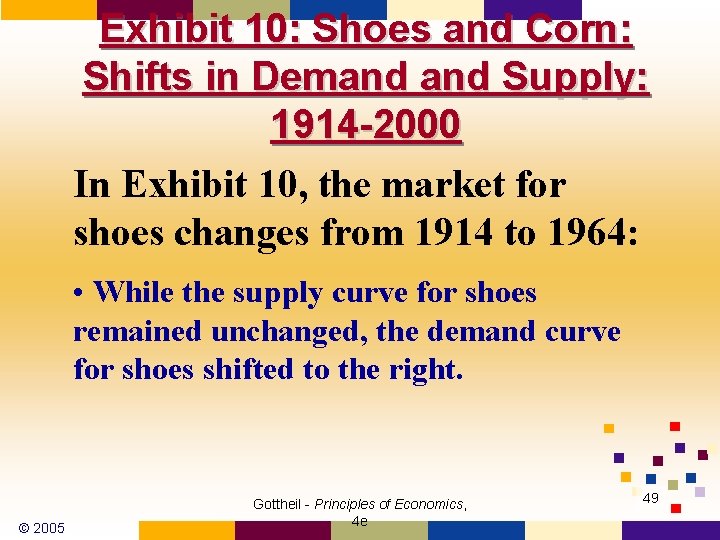 Exhibit 10: Shoes and Corn: Shifts in Demand and Supply: 1914-2000

In Exhibit 10, the market for shoes changes from 1914 to 1964:

• While the supply curve for shoes remained unchanged, the demand curve for shoes shifted to the right.

© 2005

Gottheil - Principles of Economics, 4e

49